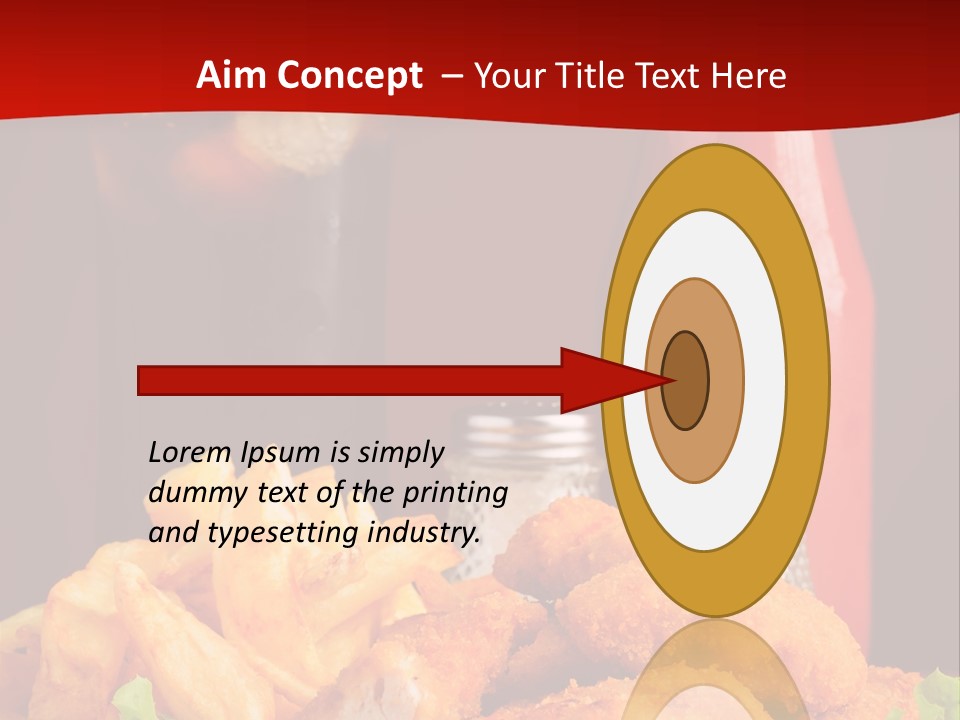 Aim Concept – Your Title Text Here

Lorem Ipsum is simply dummy text of the printing and typesetting industry.